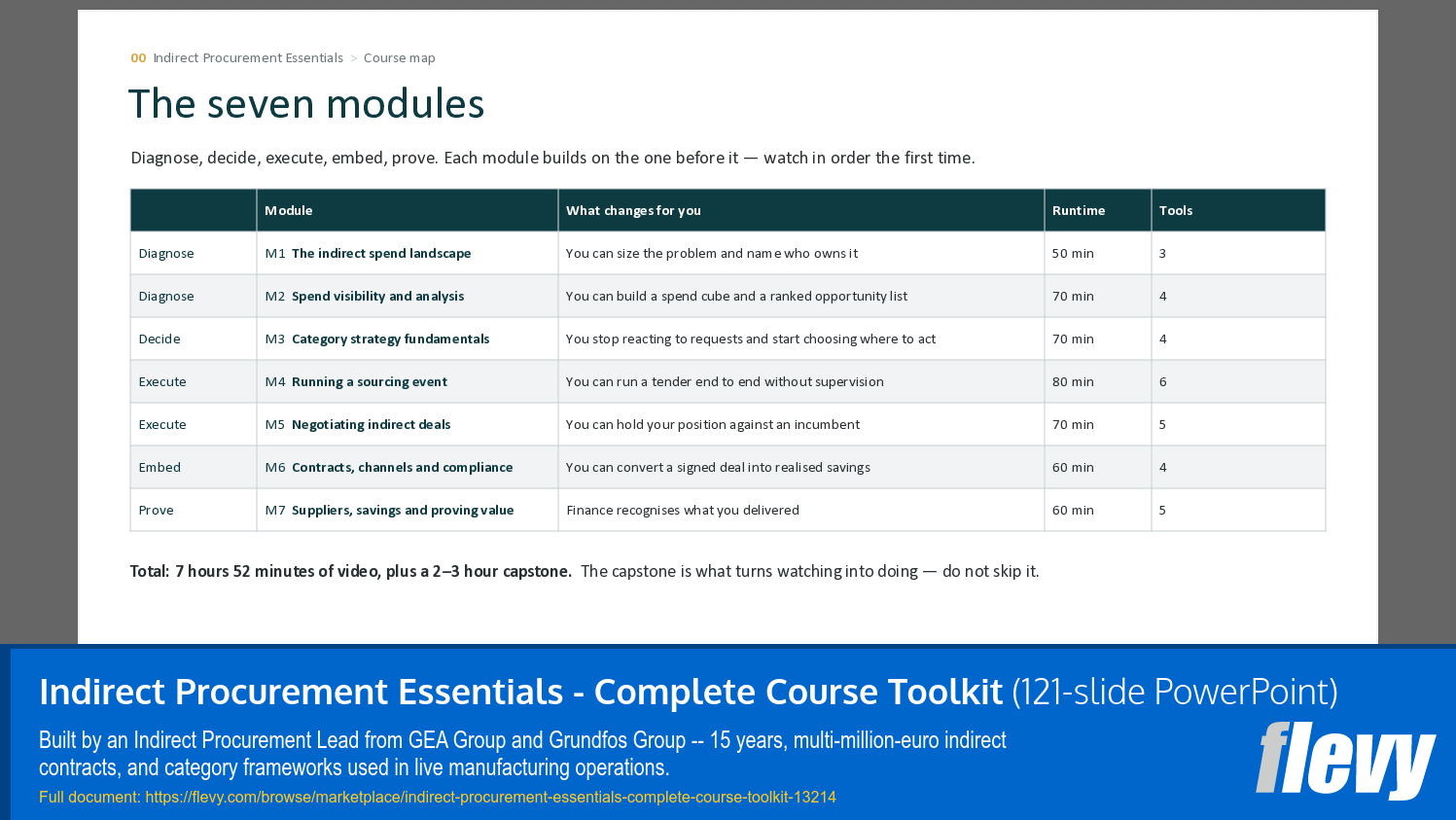 00 Indirect Procurement Essentials > Course map

The seven modules

Diagnose, decide, execute, embed, prove. Each module builds on the one before it — watch in order the first time.

| | Module | What changes for you | Runtime | Tools |
|---|---|---|---|---|
| Diagnose | M1 The indirect spend landscape | You can size the problem and name who owns it | 50 min | 3 |
| Diagnose | M2 Spend visibility and analysis | You can build a spend cube and a ranked opportunity list | 70 min | 4 |
| Decide | M3 Category strategy fundamentals | You stop reacting to requests and start choosing where to act | 70 min | 4 |
| Execute | M4 Running a sourcing event | You can run a tender end to end without supervision | 80 min | 6 |
| Execute | M5 Negotiating indirect deals | You can hold your position against an incumbent | 70 min | 5 |
| Embed | M6 Contracts, channels and compliance | You can convert a signed deal into realised savings | 60 min | 4 |
| Prove | M7 Suppliers, savings and proving value | Finance recognises what you delivered | 60 min | 5 |

Total: 7 hours 52 minutes of video, plus a 2–3 hour capstone. The capstone is what turns watching into doing — do not skip it.

Indirect Procurement Essentials - Complete Course Toolkit (121-slide PowerPoint)

Built by an Indirect Procurement Lead from GEA Group and Grundfos Group -- 15 years, multi-million-euro indirect contracts, and category frameworks used in live manufacturing operations.

Full document: https://flevy.com/browse/marketplace/indirect-procurement-essentials-complete-course-toolkit-13214

flevy